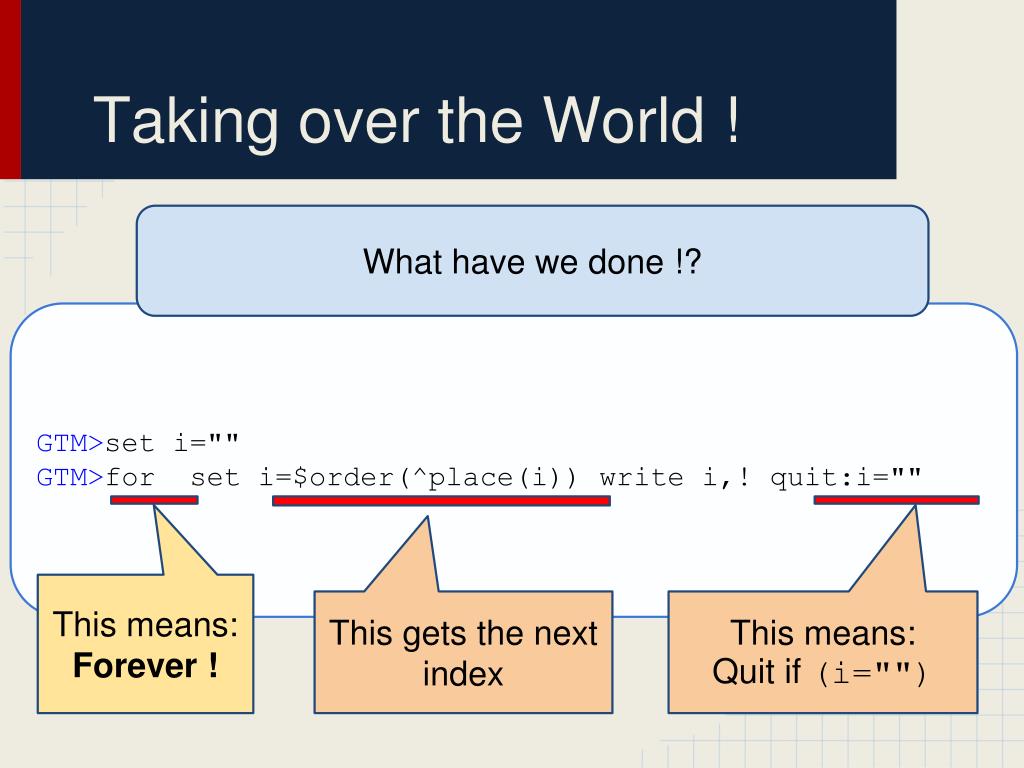 Taking over the World !

What have we done !?

GTM>set i=""
GTM>for  set i=$order(^place(i)) write i,! quit:i=""

This means:
**Forever !**

This gets the next index

This means:
Quit if (i="")